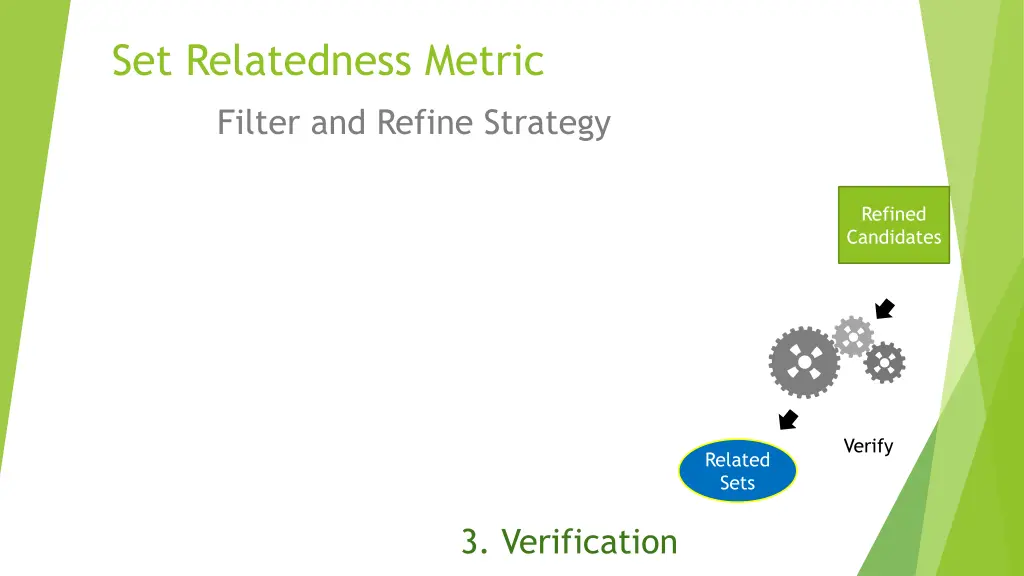 Set Relatedness Metric

Filter and Refine Strategy

Refined Candidates

Verify

Related Sets

3. Verification